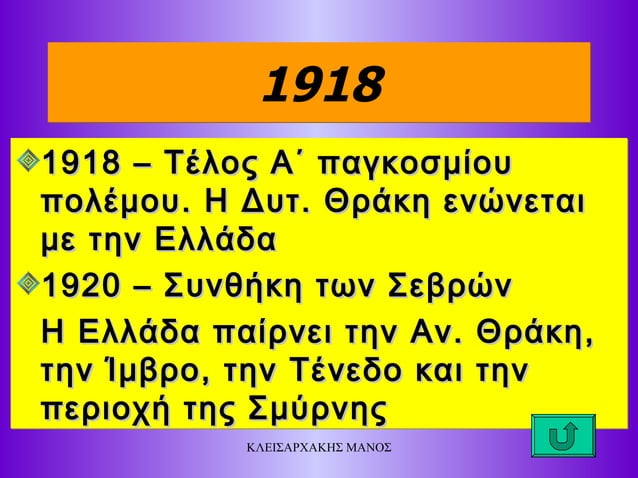 1918

1918 – Τέλος Α΄ παγκοσμίου πολέμου. Η Δυτ. Θράκη ενώνεται με την Ελλάδα

1920 – Συνθήκη των Σεβρών

Η Ελλάδα παίρνει την Αν. Θράκη, την Ίμβρο, την Τένεδο και την περιοχή της Σμύρνης

ΚΛΕΙΣΑΡΧΑΚΗΣ ΜΑΝΟΣ